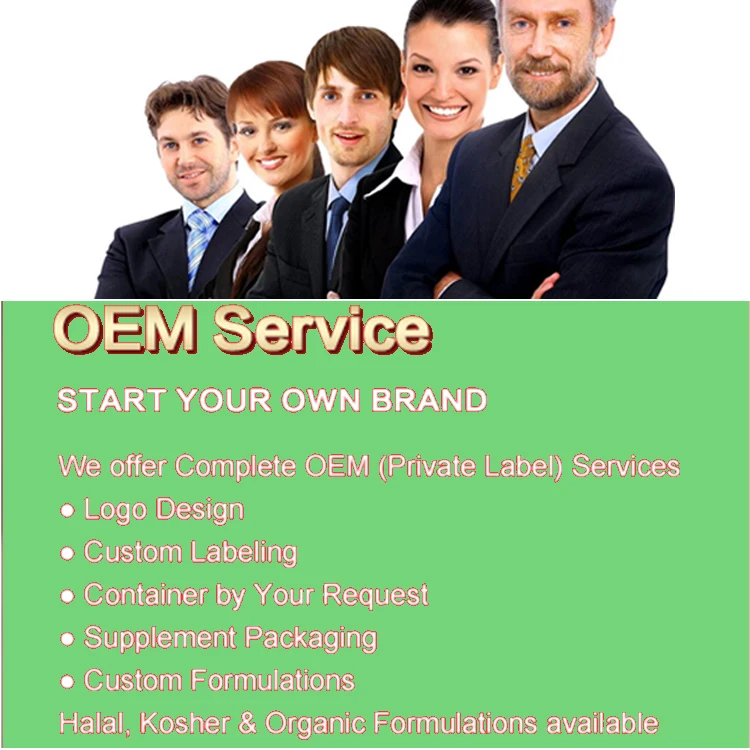 OEM Service

START YOUR OWN BRAND

We offer Complete OEM (Private Label) Services
● Logo Design
● Custom Labeling
● Container by Your Request
● Supplement Packaging
● Custom Formulations
Halal, Kosher & Organic Formulations available